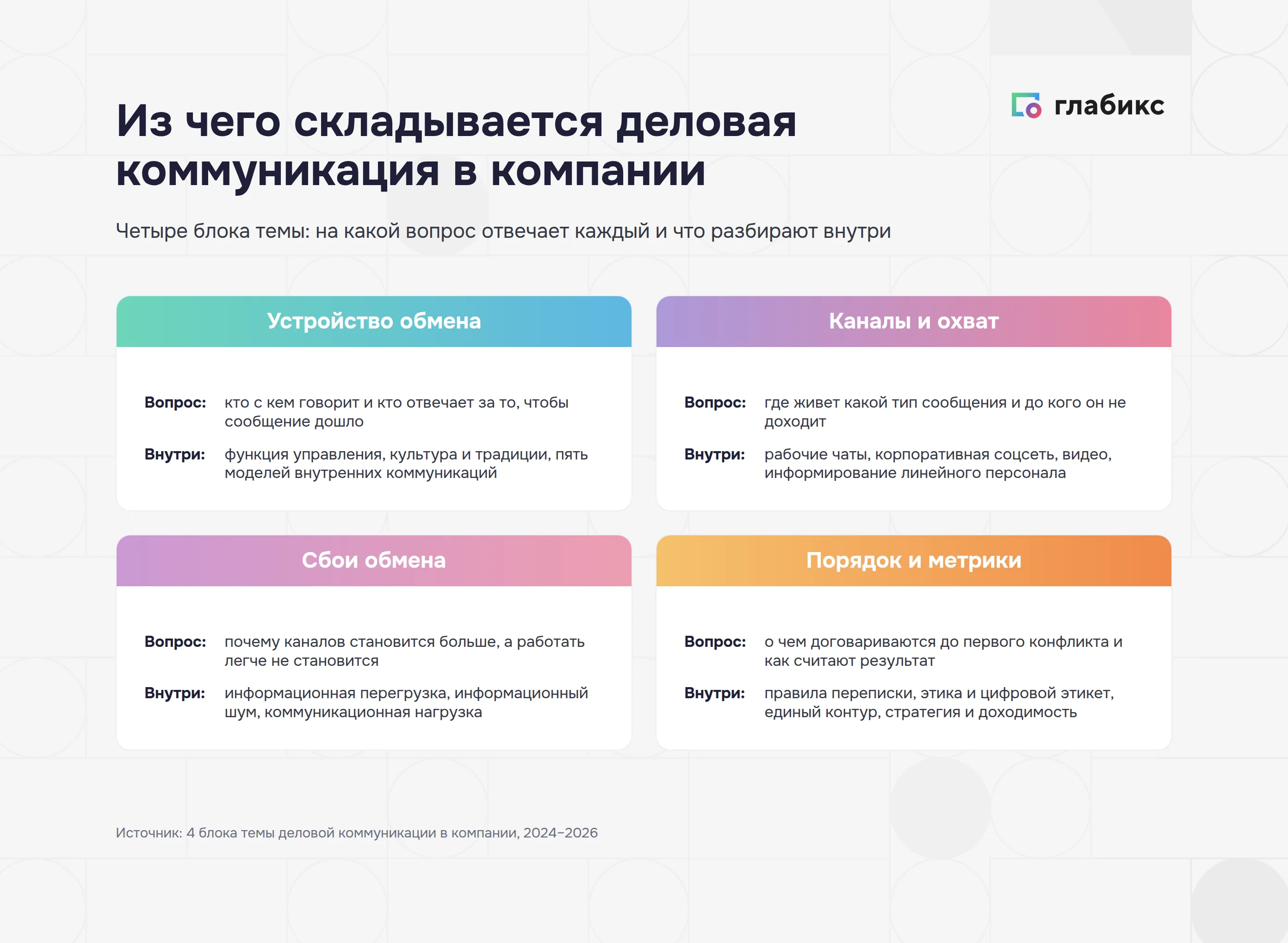 глабикс

Из чего складывается деловая коммуникация в компании

Четыре блока темы: на какой вопрос отвечает каждый и что разбирают внутри

Устройство обмена

Вопрос: кто с кем говорит и кто отвечает за то, чтобы сообщение дошло

Внутри: функция управления, культура и традиции, пять моделей внутренних коммуникаций

Каналы и охват

Вопрос: где живет какой тип сообщения и до кого он не доходит

Внутри: рабочие чаты, корпоративная соцсеть, видео, информирование линейного персонала

Сбои обмена

Вопрос: почему каналов становится больше, а работать легче не становится

Внутри: информационная перегрузка, информационный шум, коммуникационная нагрузка

Порядок и метрики

Вопрос: о чем договариваются до первого конфликта и как считают результат

Внутри: правила переписки, этика и цифровой этикет, единый контур, стратегия и доходимость

Источник: 4 блока темы деловой коммуникации в компании, 2024–2026